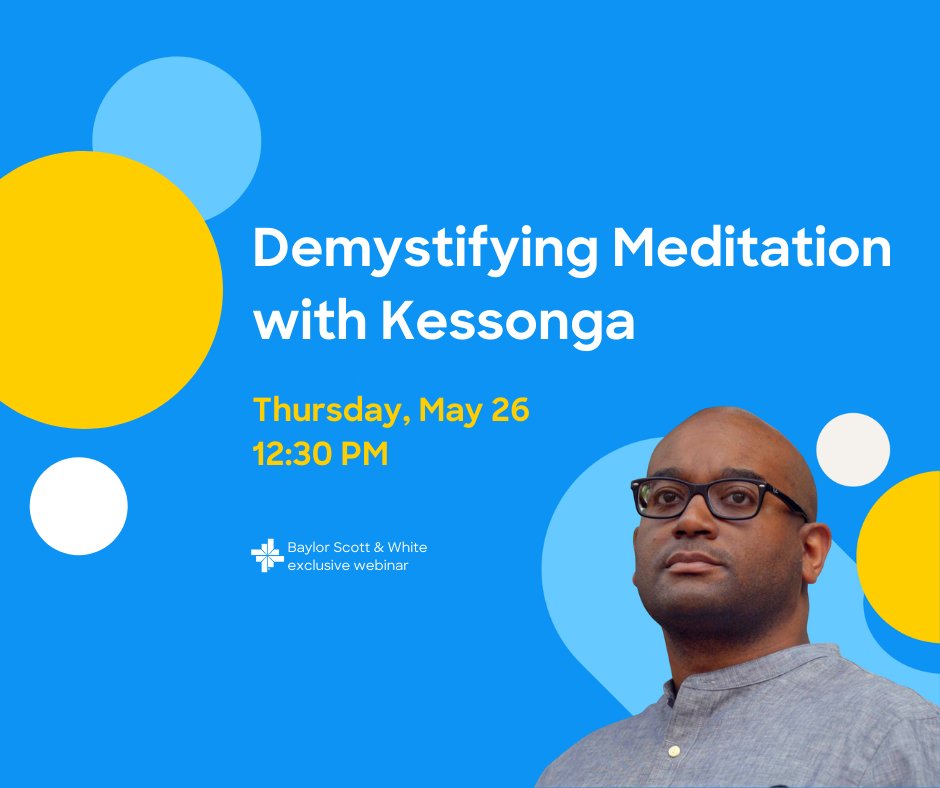 Demystifying Meditation with Kessonga

Thursday, May 26
12:30 PM

Baylor Scott & White
exclusive webinar